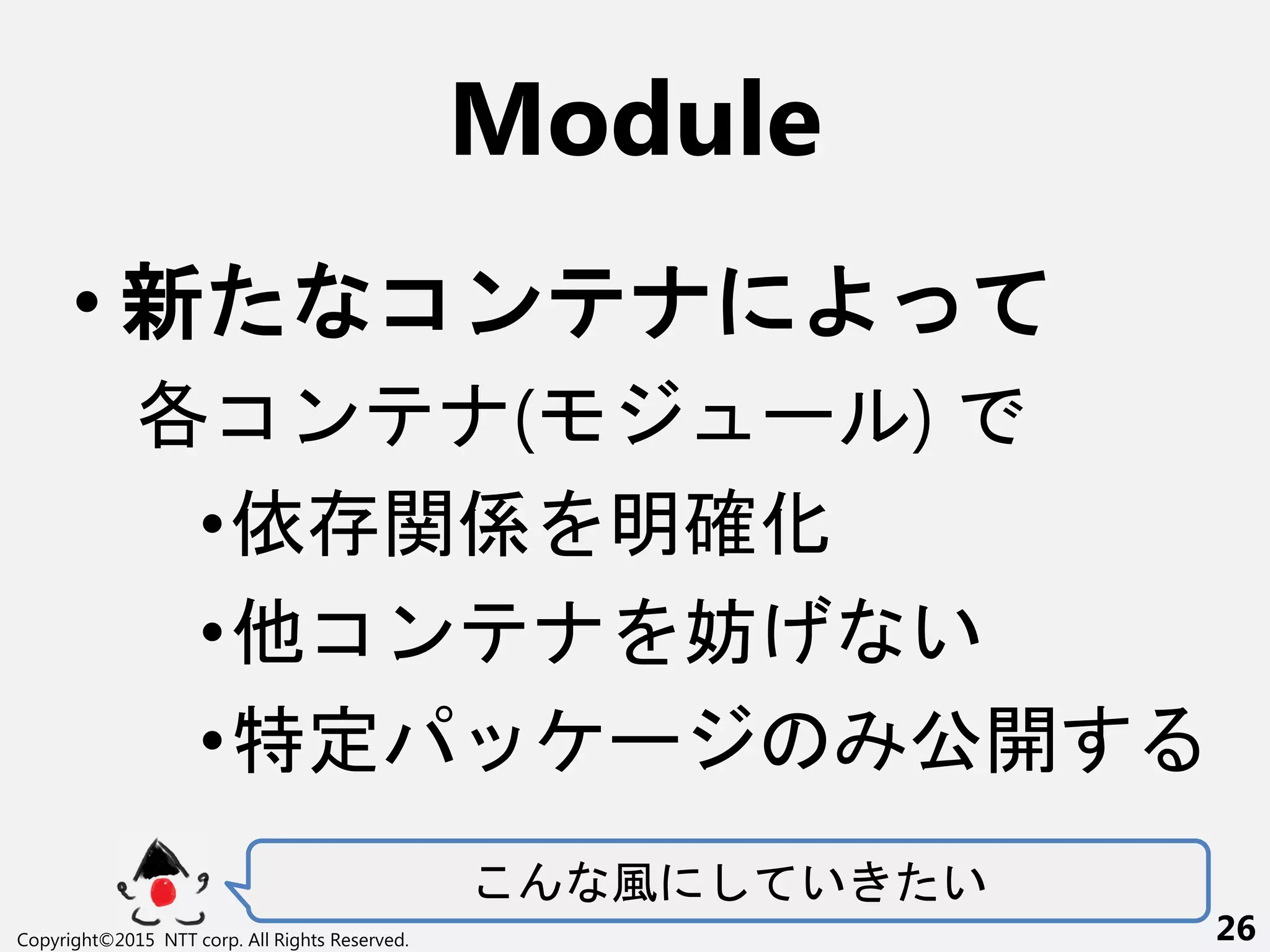 Module

• 新たなコンテナによって
各コンテナ(モジュール) で
• 依存関係を明確化
• 他コンテナを妨げない
• 特定パッケージのみ公開する

こんな風にしていきたい

Copyright©2015 NTT corp. All Rights Reserved.

26